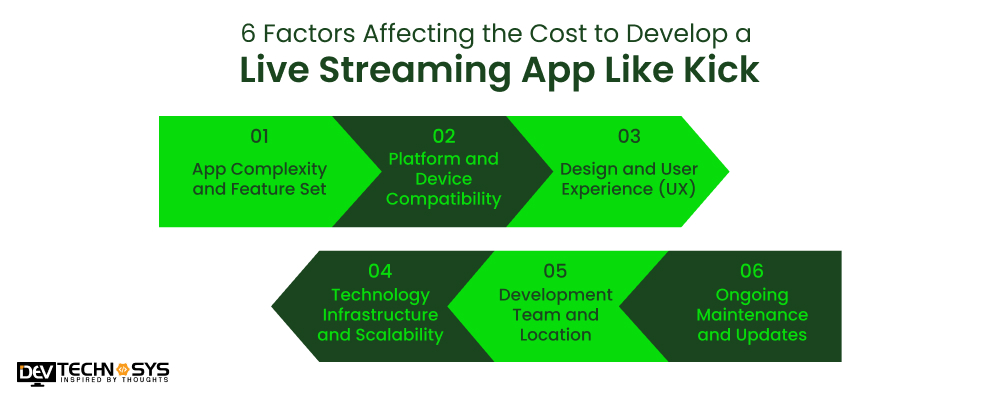 6 Factors Affecting the Cost to Develop a
Live Streaming App Like Kick

01
App Complexity and Feature Set

02
Platform and Device Compatibility

03
Design and User Experience (UX)

04
Technology Infrastructure and Scalability

05
Development Team and Location

06
Ongoing Maintenance and Updates

DEV TECHNOSYS
INSPIRED BY THOUGHTS